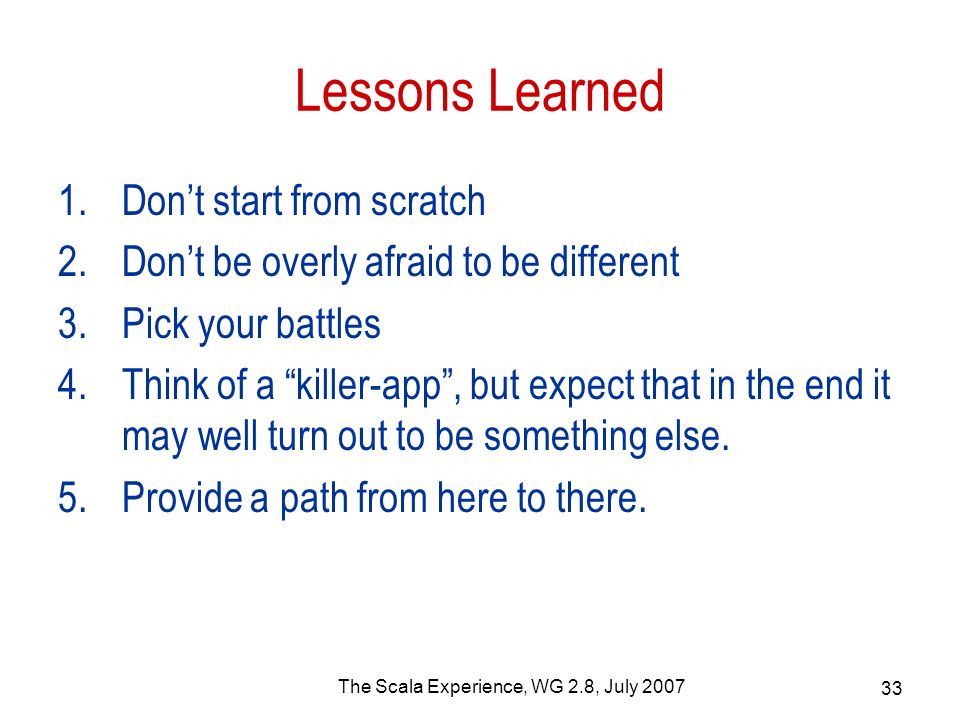 Lessons Learned

1. Don’t start from scratch
2. Don’t be overly afraid to be different
3. Pick your battles
4. Think of a “killer-app”, but expect that in the end it may well turn out to be something else.
5. Provide a path from here to there.

The Scala Experience, WG 2.8, July 2007

33